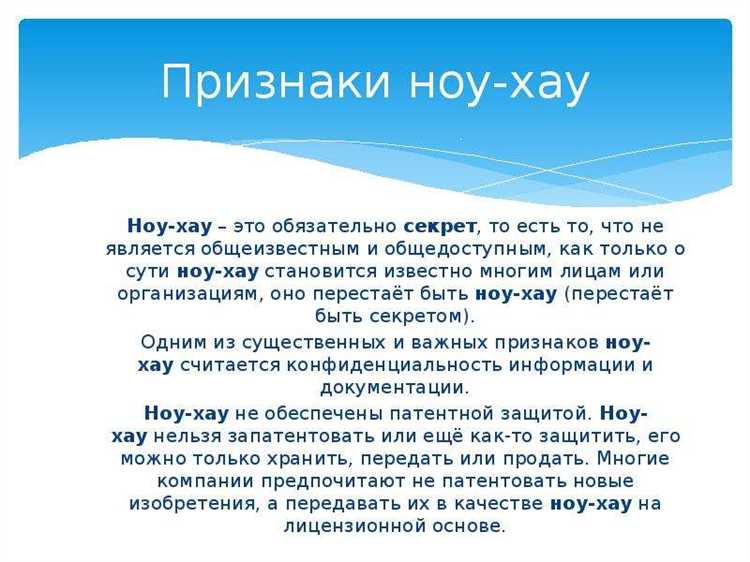 Признаки ноу-хау

Ноу-хау – это обязательно секрет, то есть то, что не является общеизвестным и общедоступным, как только о сути ноу-хау становится известно многим лицам или организациям, оно перестаёт быть ноу-хау (перестаёт быть секретом).

Одним из существенных и важных признаков ноу-хау считается конфиденциальность информации и документации.

Ноу-хау не обеспечены патентной защитой. Ноу-хау нельзя запатентовать или ещё как-то защитить, его можно только хранить, передать или продать. Многие компании предпочитают не патентовать новые изобретения, а передавать их в качестве ноу-хау на лицензионной основе.